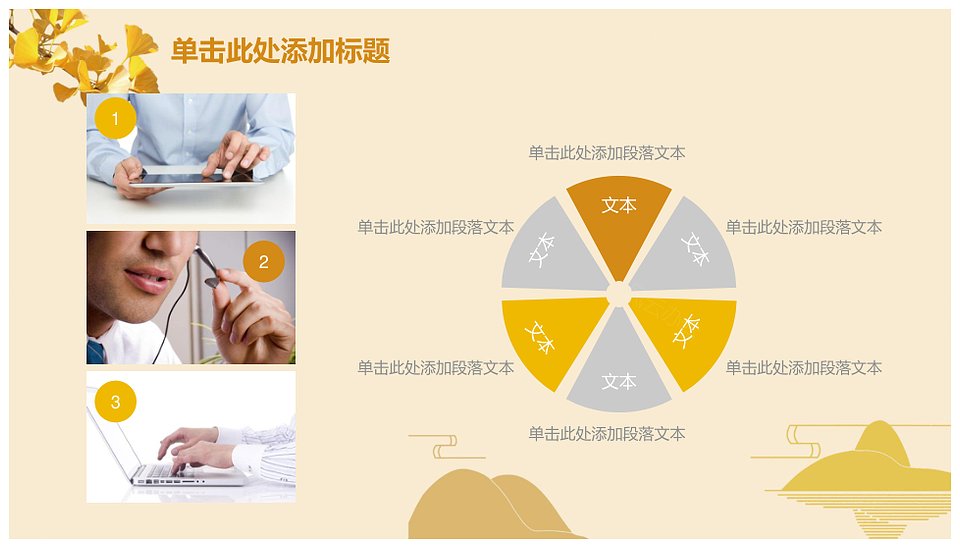 单击此处添加标题

1

2

3

单击此处添加段落文本

单击此处添加段落文本

单击此处添加段落文本

单击此处添加段落文本

单击此处添加段落文本

单击此处添加段落文本

文本

文本

文本

文本

文本

文本